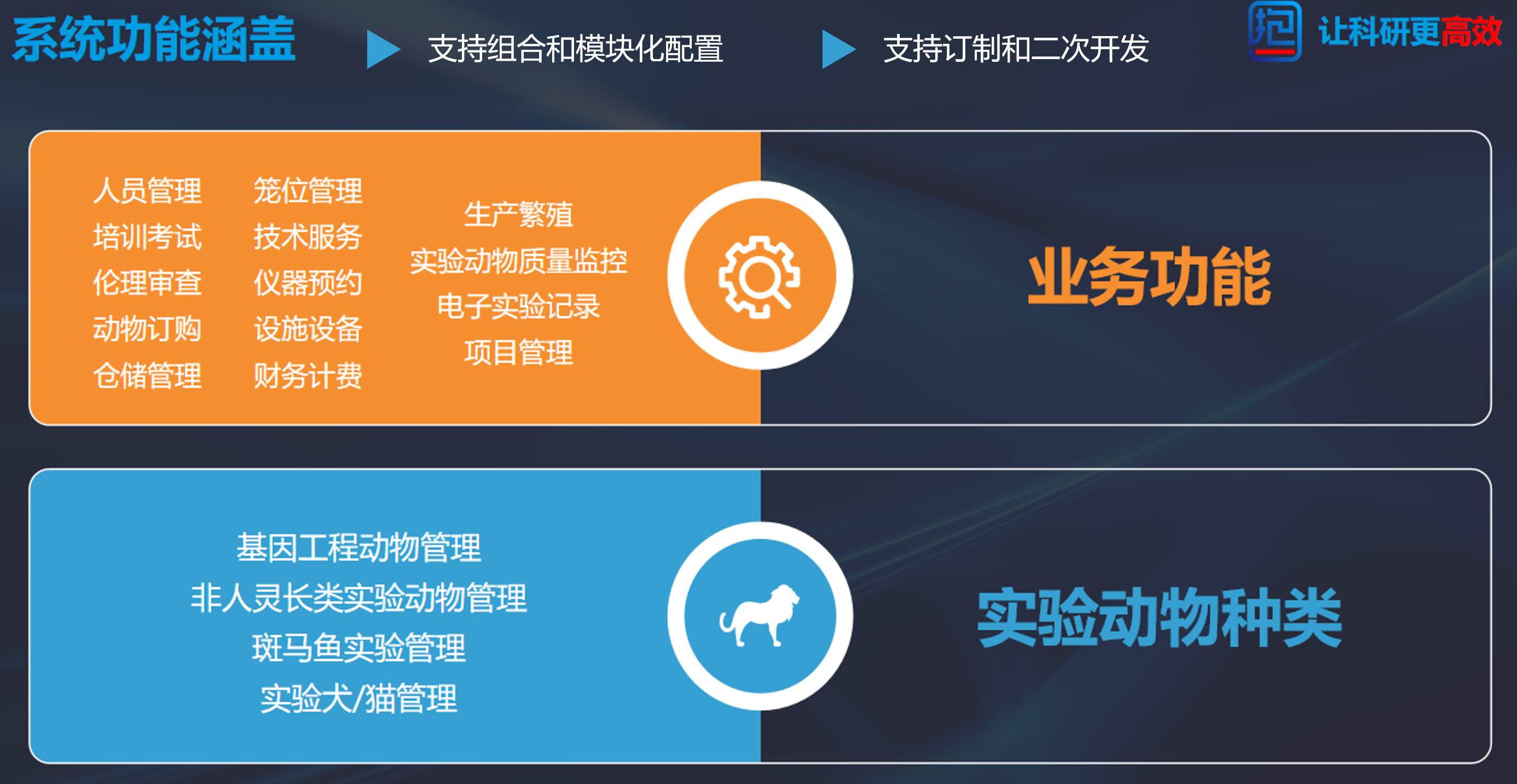 系统功能涵盖

支持组合和模块化配置

支持订制和二次开发

让科研更高效

人员管理
培训考试
伦理审查
动物订购
仓储管理

笼位管理
技术服务
仪器预约
设施设备
财务计费

生产繁殖
实验动物质量监控
电子实验记录
项目管理

业务功能

基因工程动物管理
非人灵长类实验动物管理
斑马鱼实验管理
实验犬/猫管理

实验动物种类